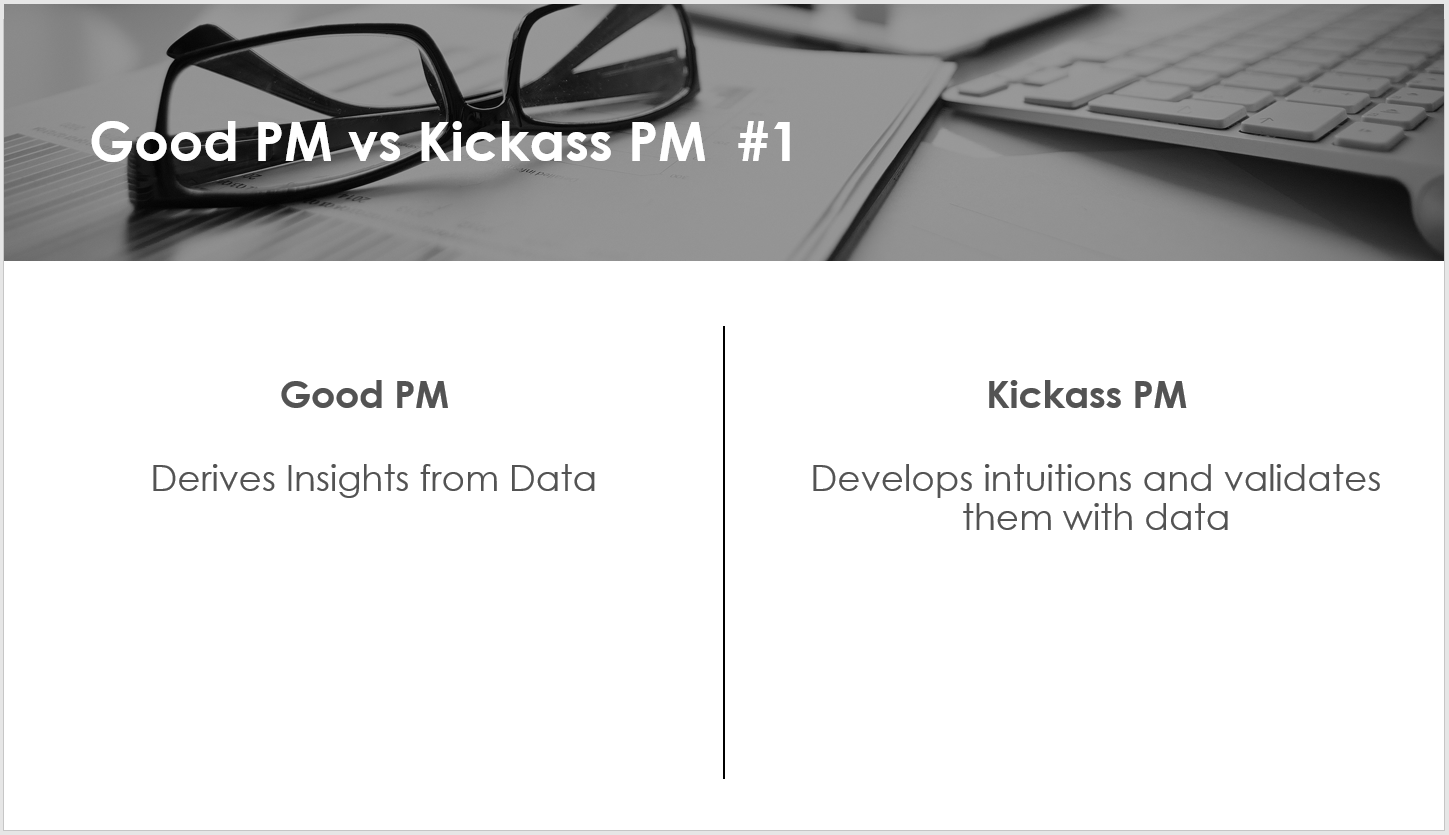 Good PM vs Kickass PM #1

Good PM

Derives Insights from Data

Kickass PM

Develops intuitions and validates them with data